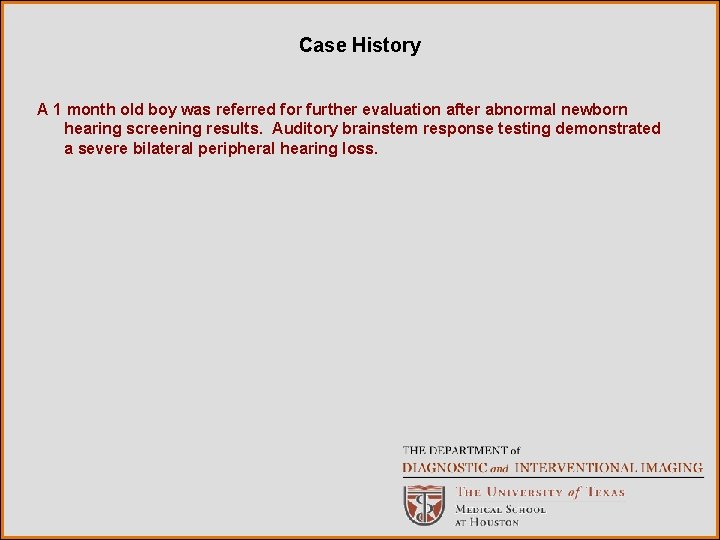 Case History

A 1 month old boy was referred for further evaluation after abnormal newborn hearing screening results. Auditory brainstem response testing demonstrated a severe bilateral peripheral hearing loss.

THE DEPARTMENT of
DIAGNOSTIC and INTERVENTIONAL IMAGING

THE UNIVERSITY of TEXAS
MEDICAL SCHOOL
AT HOUSTON